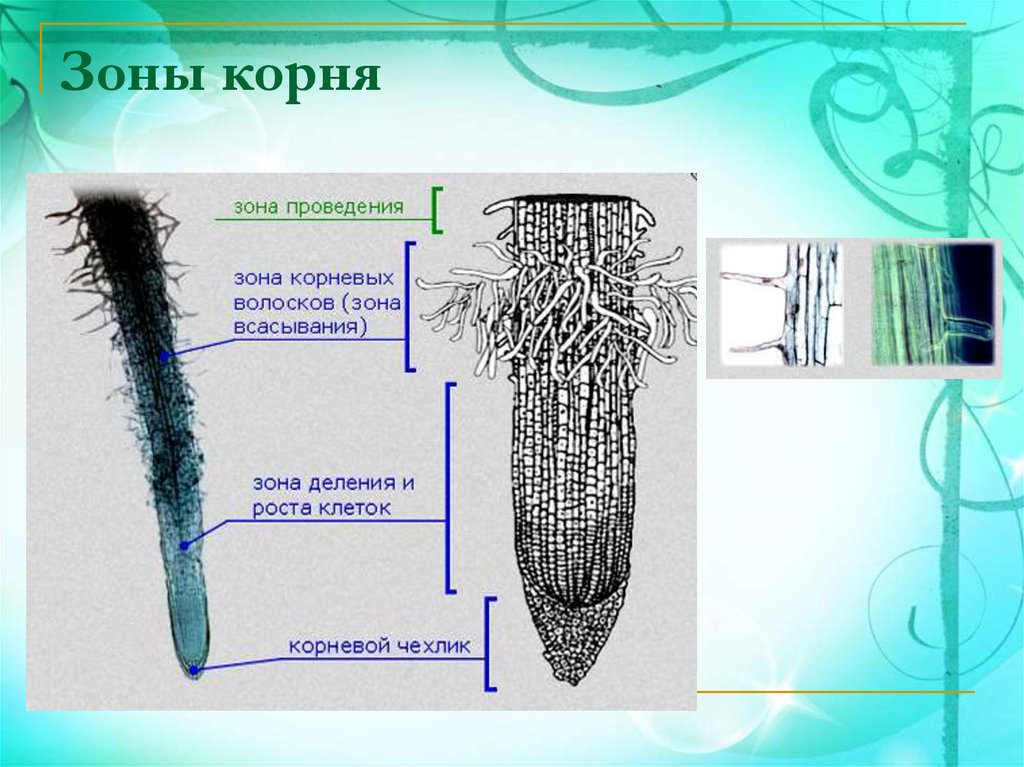 Зоны корня

зона проведения

зона корневых волосков (зона всасывания)

зона деления и роста клеток

корневой чехлик